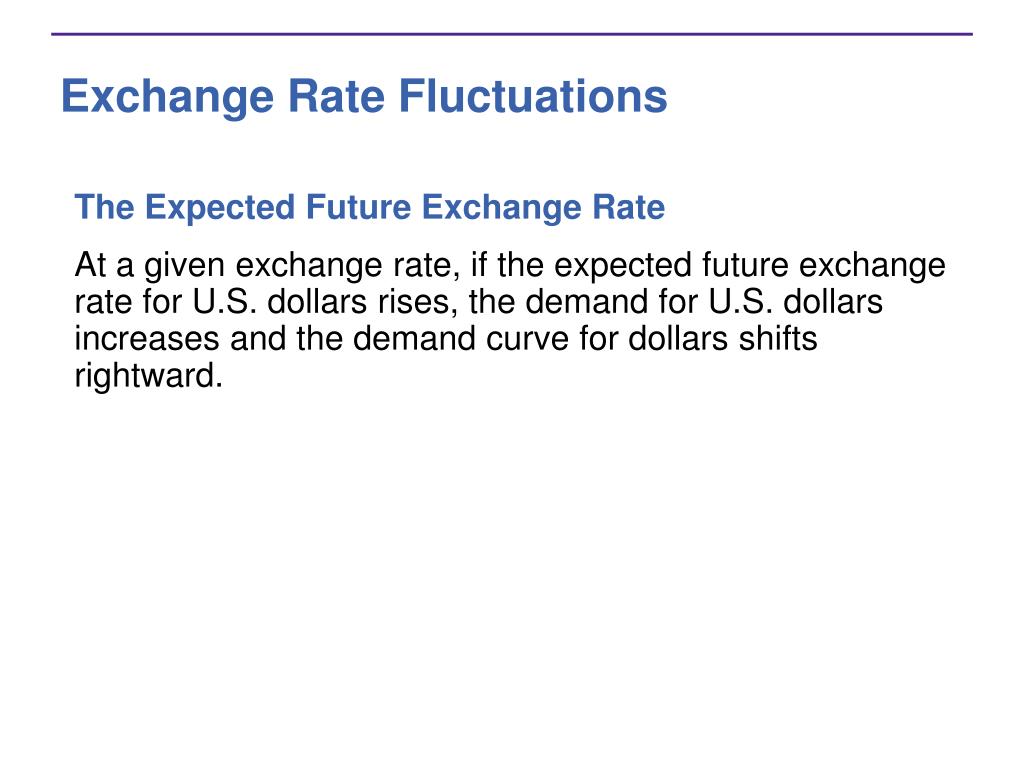 Exchange Rate Fluctuations

The Expected Future Exchange Rate

At a given exchange rate, if the expected future exchange rate for U.S. dollars rises, the demand for U.S. dollars increases and the demand curve for dollars shifts rightward.